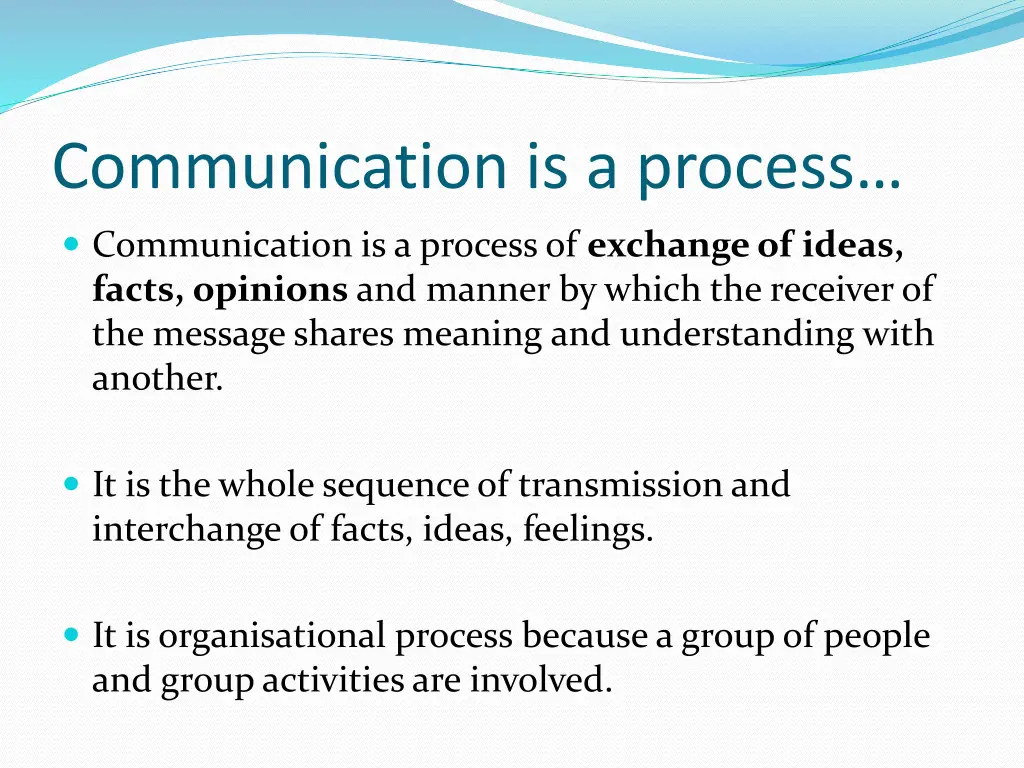 Communication is a process…

Communication is a process of exchange of ideas, facts, opinions and manner by which the receiver of the message shares meaning and understanding with another.

It is the whole sequence of transmission and interchange of facts, ideas, feelings.

It is organisational process because a group of people and group activities are involved.